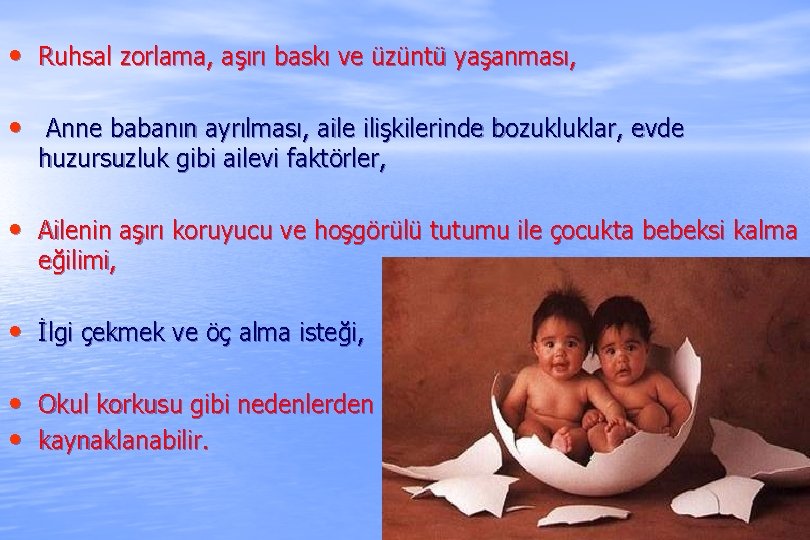 • Ruhsal zorlama, aşırı baskı ve üzüntü yaşanması,

• Anne babanın ayrılması, aile ilişkilerinde bozukluklar, evde huzursuzluk gibi ailevi faktörler,

• Ailenin aşırı koruyucu ve hoşgörülü tutumu ile çocukta bebeksi kalma eğilimi,

• İlgi çekmek ve öç alma isteği,

• Okul korkusu gibi nedenlerden
• kaynaklanabilir.